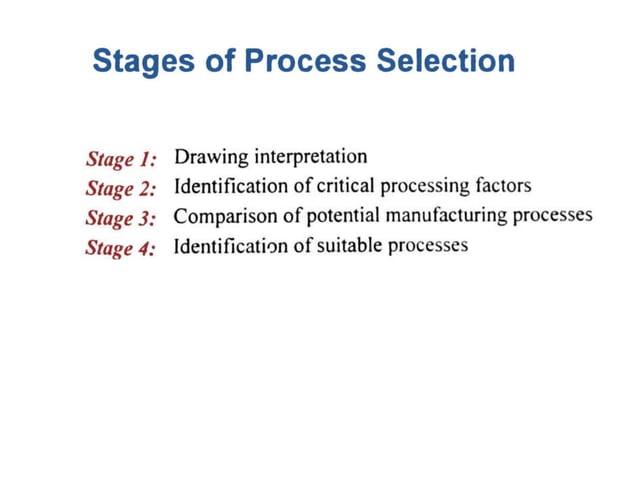 Stages of Process Selection

Stage 1: Drawing interpretation
Stage 2: Identification of critical processing factors
Stage 3: Comparison of potential manufacturing processes
Stage 4: Identification of suitable processes